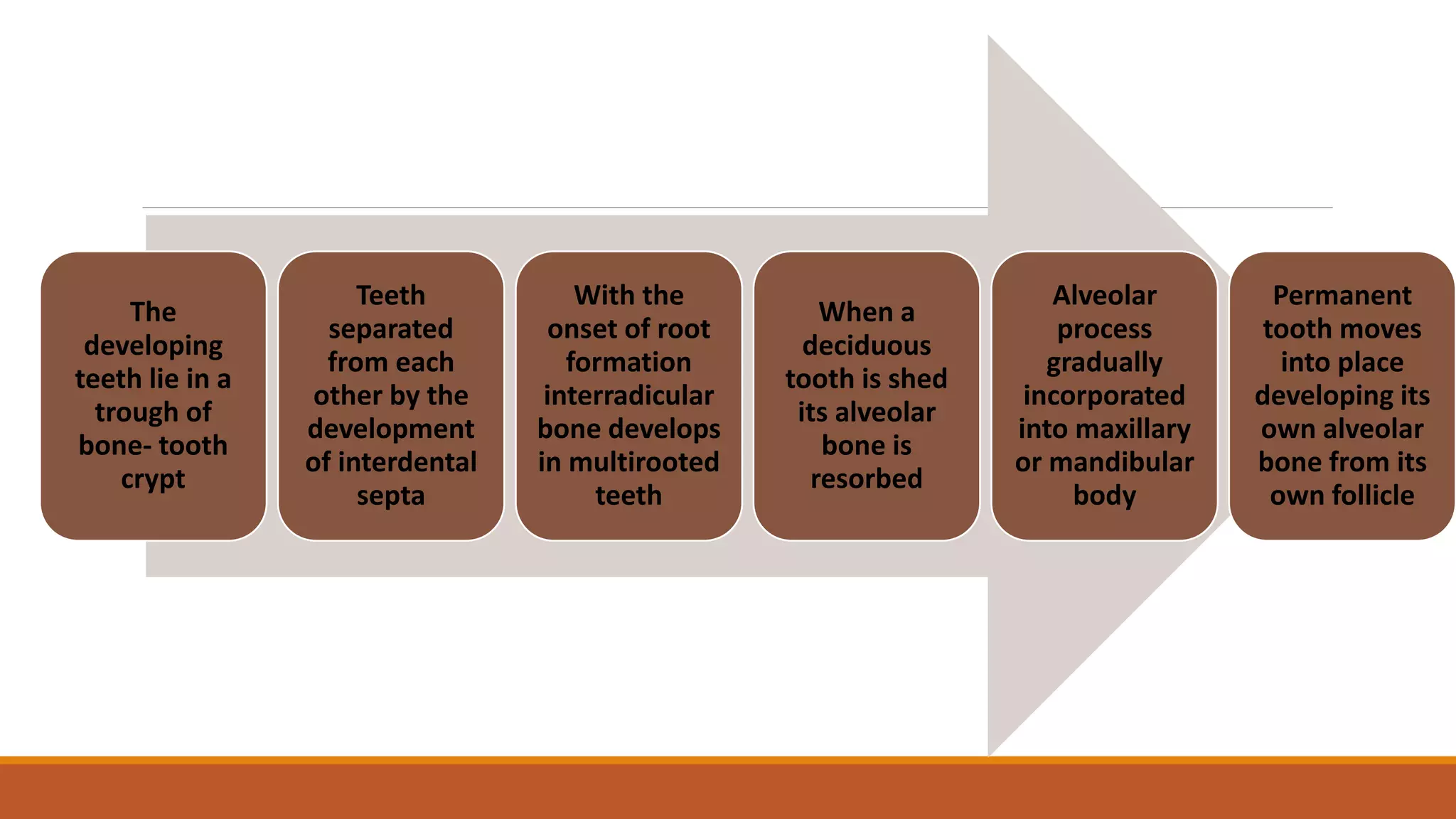 The developing teeth lie in a trough of bone- tooth crypt

Teeth separated from each other by the development of interdental septa

With the onset of root formation interradicular bone develops in multirooted teeth

When a deciduous tooth is shed its alveolar bone is resorbed

Alveolar process gradually incorporated into maxillary or mandibular body

Permanent tooth moves into place developing its own alveolar bone from its own follicle